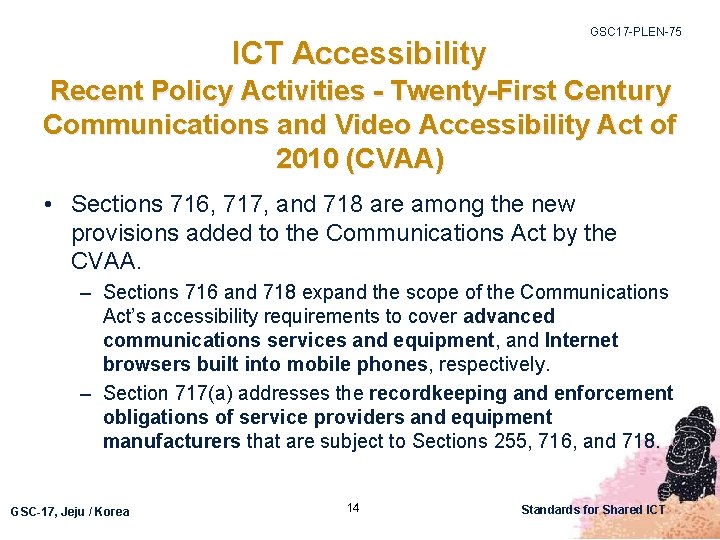 GSC17-PLEN-75

ICT Accessibility
Recent Policy Activities - Twenty-First Century Communications and Video Accessibility Act of 2010 (CVAA)

• Sections 716, 717, and 718 are among the new provisions added to the Communications Act by the CVAA.

– Sections 716 and 718 expand the scope of the Communications Act's accessibility requirements to cover advanced communications services and equipment, and Internet browsers built into mobile phones, respectively.

– Section 717(a) addresses the recordkeeping and enforcement obligations of service providers and equipment manufacturers that are subject to Sections 255, 716, and 718.

GSC-17, Jeju / Korea

14

Standards for Shared ICT